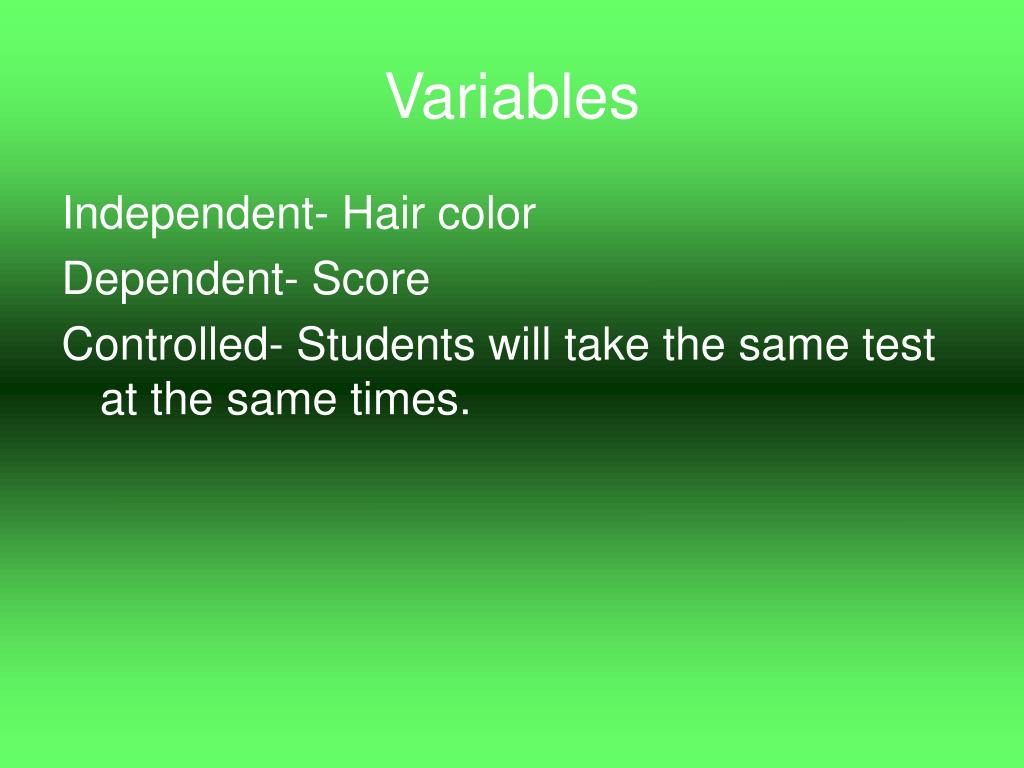 Variables

Independent- Hair color

Dependent- Score

Controlled- Students will take the same test at the same times.